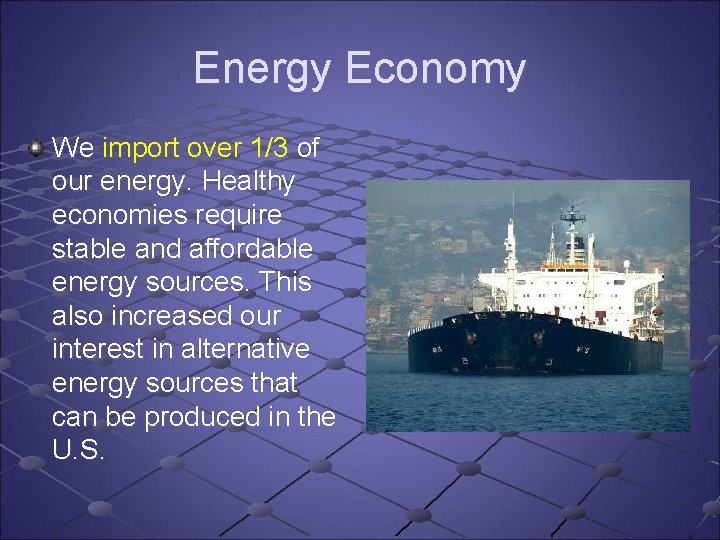 Energy Economy

We import over 1/3 of our energy. Healthy economies require stable and affordable energy sources. This also increased our interest in alternative energy sources that can be produced in the U.S.